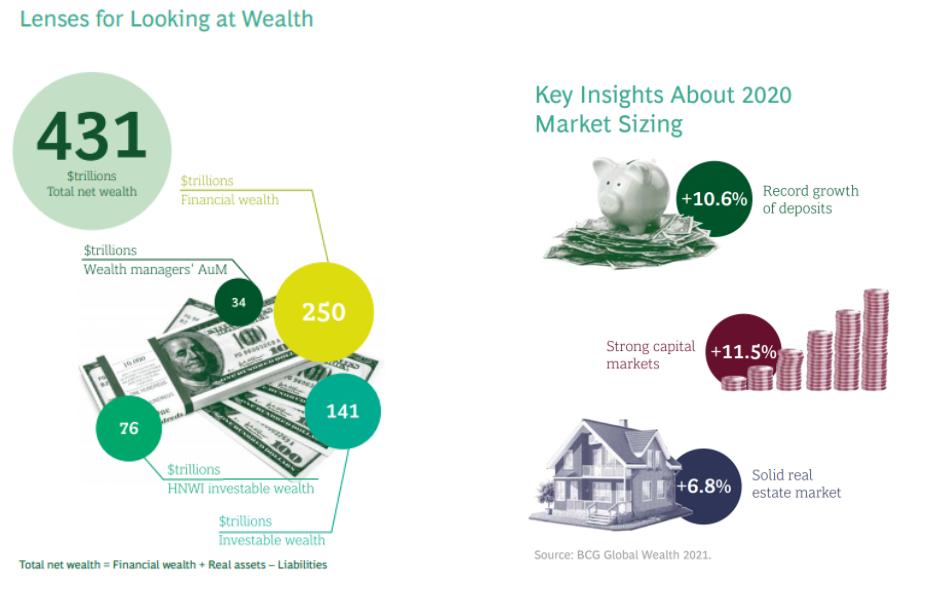 Lenses for Looking at Wealth

431
$trillions
Total net wealth

$trillions
Financial wealth

$trillions
Wealth managers' AuM

34

250

76

141

$trillions
HNWI investable wealth

$trillions
Investable wealth

Total net wealth = Financial wealth + Real assets – Liabilities

Key Insights About 2020 Market Sizing

+10.6%
Record growth of deposits

Strong capital markets
+11.5%

+6.8%
Solid real estate market

Source: BCG Global Wealth 2021.